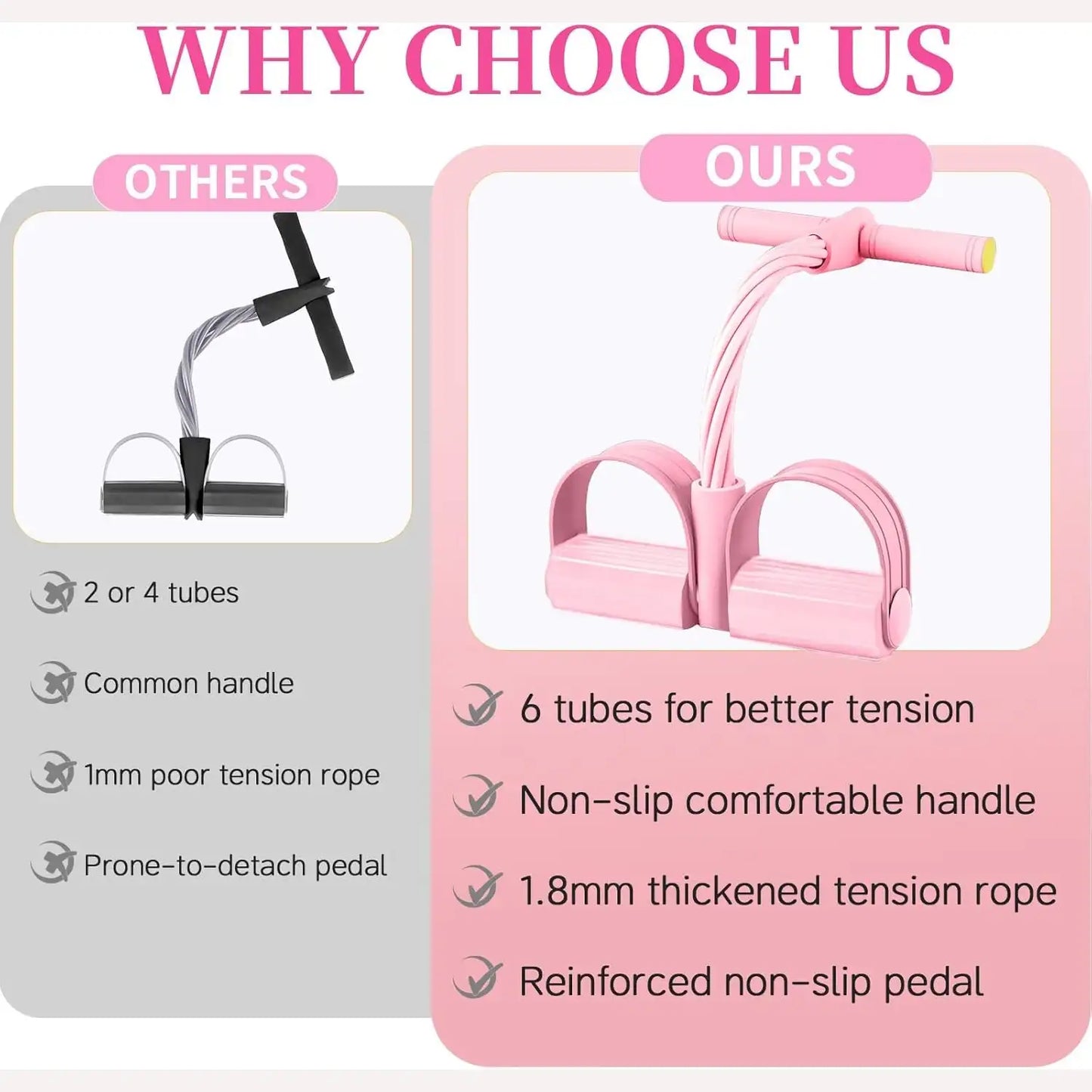 WHY CHOOSE US

OTHERS

2 or 4 tubes

Common handle

1mm poor tension rope

Prone-to-detach pedal

OURS

6 tubes for better tension

Non-slip comfortable handle

1.8mm thickened tension rope

Reinforced non-slip pedal